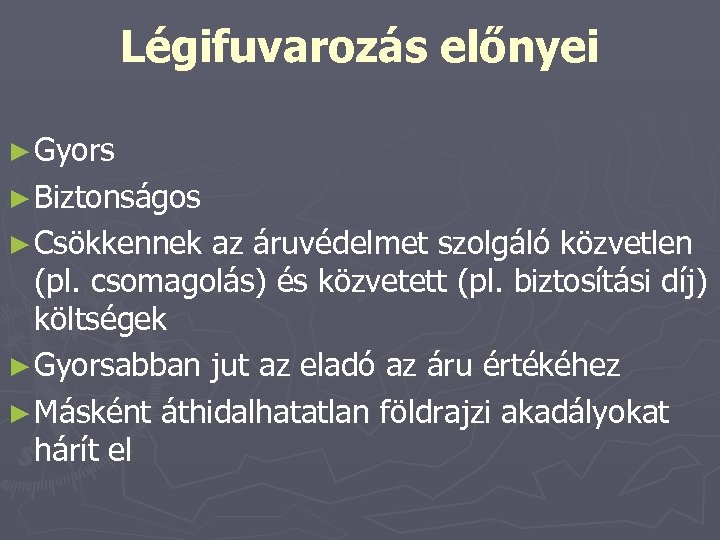 Légifuvarozás előnyei

► Gyors
► Biztonságos
► Csökkennek az áruvédelmet szolgáló közvetlen (pl. csomagolás) és közvetett (pl. biztosítási díj) költségek
► Gyorsabban jut az eladó az áru értékéhez
► Másként áthidalhatatlan földrajzi akadályokat hárít el